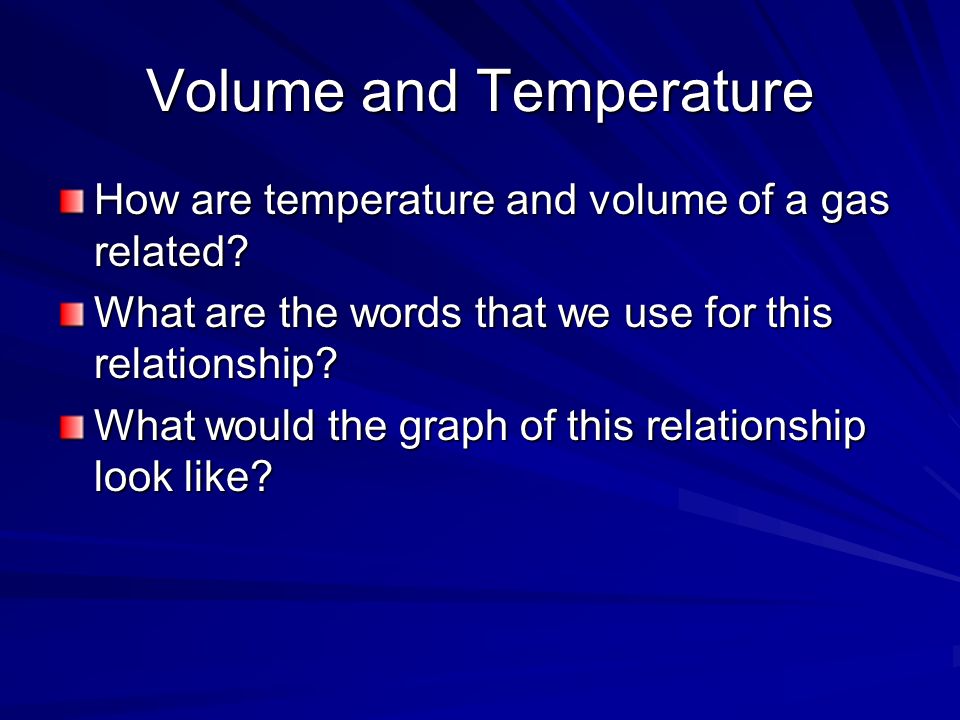 Volume and Temperature

How are temperature and volume of a gas related?

What are the words that we use for this relationship?

What would the graph of this relationship look like?